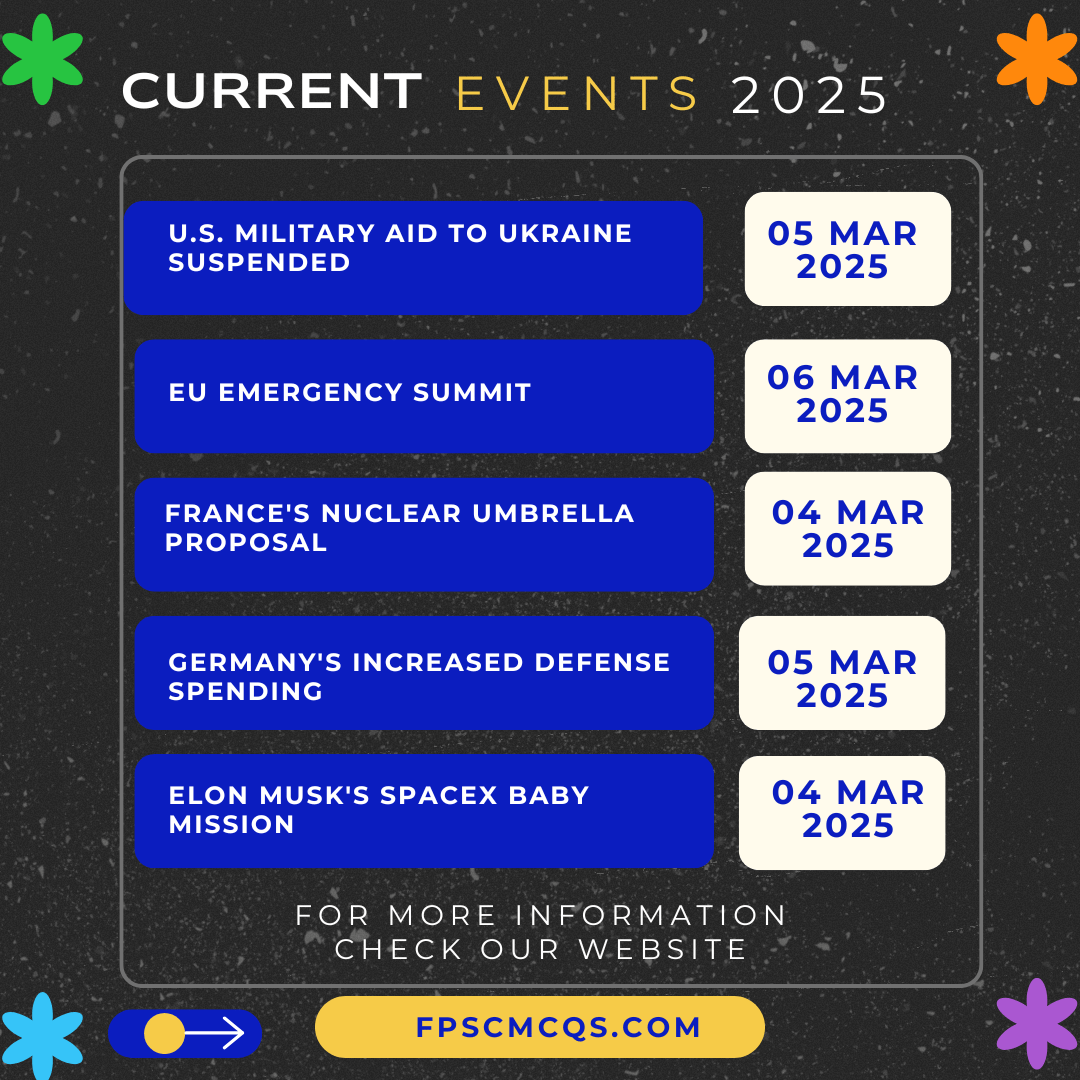 CURRENT EVENTS 2025

U.S. MILITARY AID TO UKRAINE SUSPENDED

05 MAR 2025

EU EMERGENCY SUMMIT

06 MAR 2025

FRANCE'S NUCLEAR UMBRELLA PROPOSAL

04 MAR 2025

GERMANY'S INCREASED DEFENSE SPENDING

05 MAR 2025

ELON MUSK'S SPACEX BABY MISSION

04 MAR 2025

FOR MORE INFORMATION CHECK OUR WEBSITE

FPSCMCQS.COM